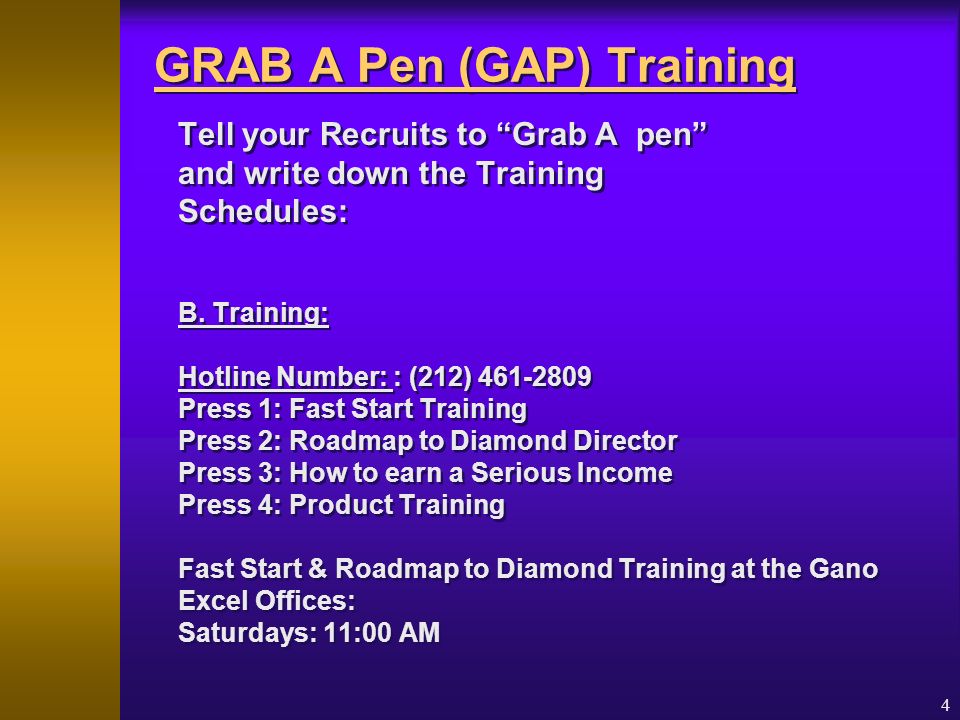 GRAB A Pen (GAP) Training

Tell your Recruits to “Grab A  pen” and write down the Training Schedules:

B. Training:

Hotline Number: : (212) 461-2809
Press 1: Fast Start Training
Press 2: Roadmap to Diamond Director
Press 3: How to earn a Serious Income
Press 4: Product Training

Fast Start & Roadmap to Diamond Training at the Gano Excel Offices:
Saturdays: 11:00 AM

4